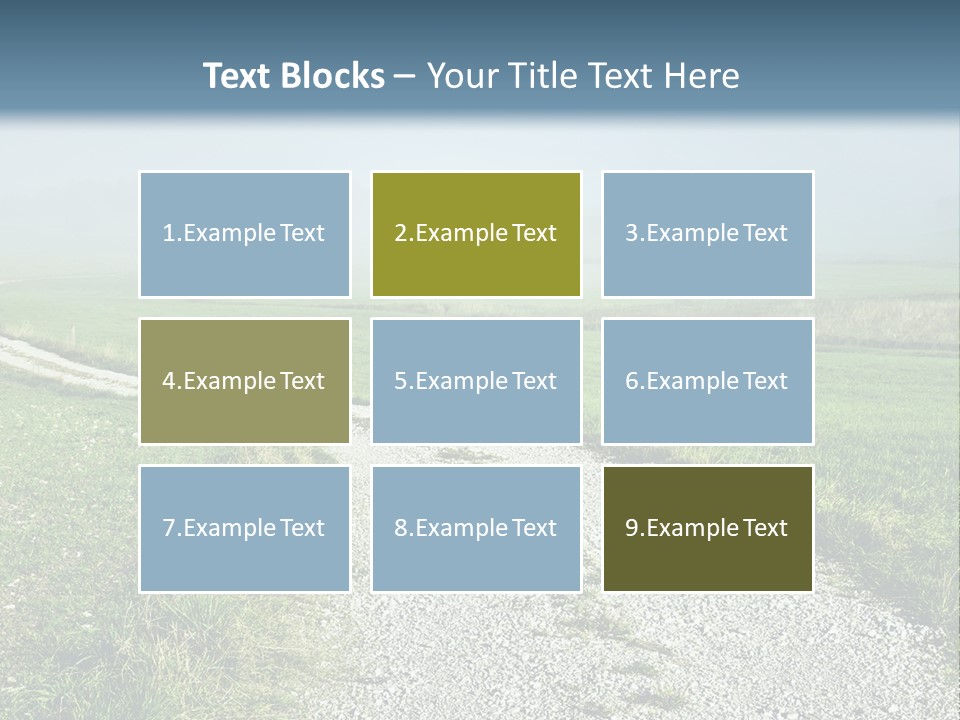 Text Blocks – Your Title Text Here

1.Example Text

2.Example Text

3.Example Text

4.Example Text

5.Example Text

6.Example Text

7.Example Text

8.Example Text

9.Example Text